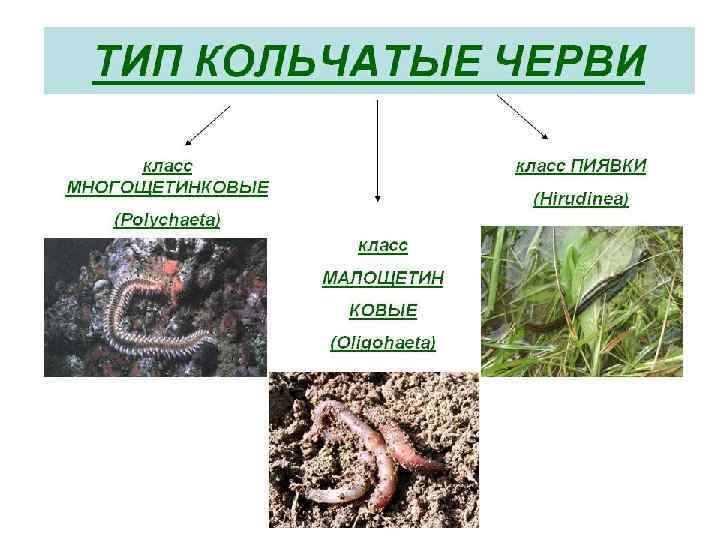 ТИП КОЛЬЧАТЫЕ ЧЕРВИ

класс МНОГОЩЕТИНКОВЫЕ (Polychaeta)

класс МАЛОЩЕТИН КОВЫЕ (Oligohaeta)

класс ПИЯВКИ (Hirudinea)